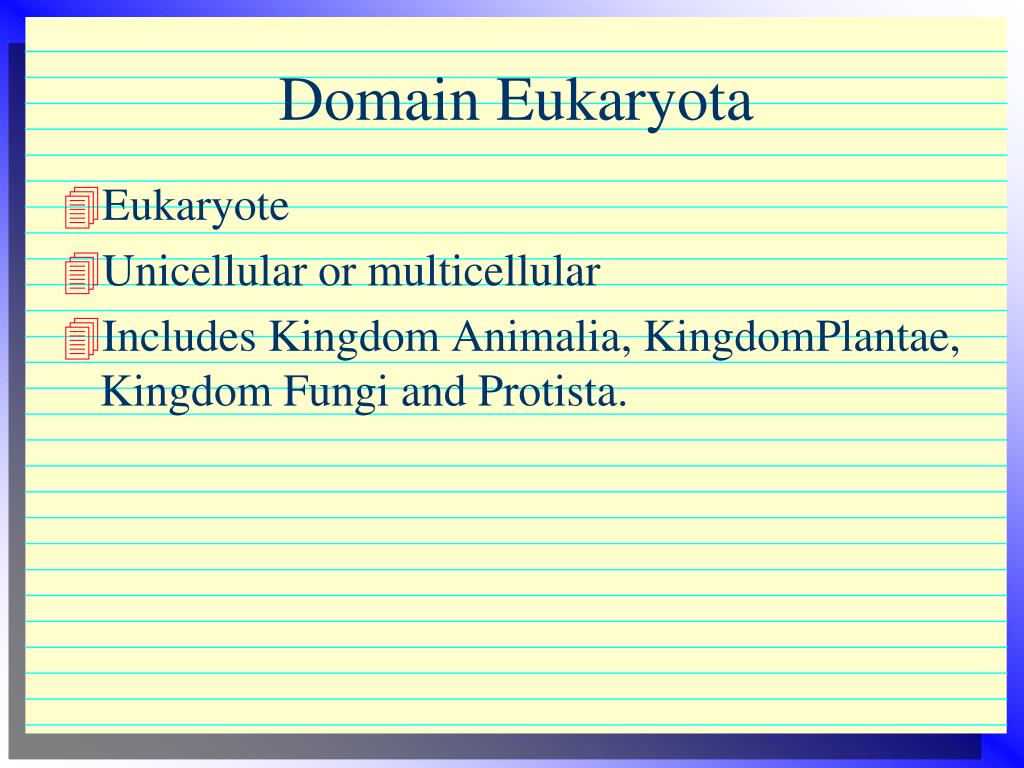 Domain Eukaryota

Eukaryote

Unicellular or multicellular

Includes Kingdom Animalia, KingdomPlantae, Kingdom Fungi and Protista.